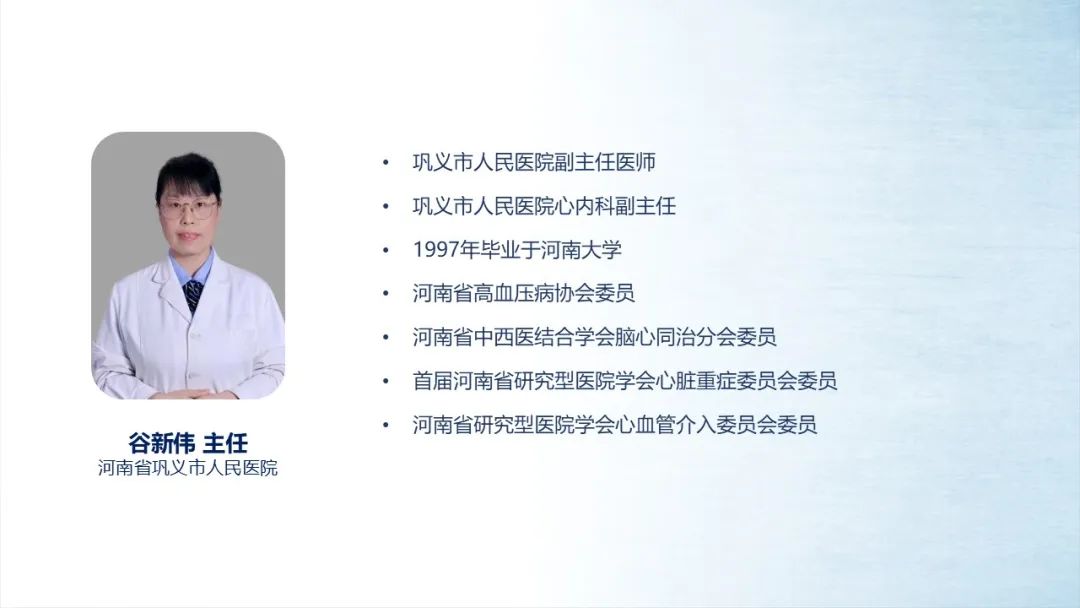 谷新伟 主任
河南省巩义市人民医院

• 巩义市人民医院副主任医师
• 巩义市人民医院心内科副主任
• 1997年毕业于河南大学
• 河南省高血压病协会委员
• 河南省中西医结合学会脑心同治分会委员
• 首届河南省研究型医院学会心脏重症委员会委员
• 河南省研究型医院学会心血管介入委员会委员